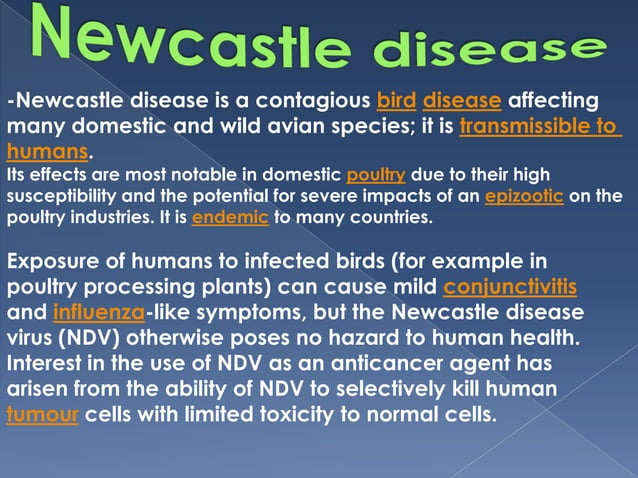 Newcastle disease

-Newcastle disease is a contagious bird disease affecting many domestic and wild avian species; it is transmissible to humans.
Its effects are most notable in domestic poultry due to their high susceptibility and the potential for severe impacts of an epizootic on the poultry industries. It is endemic to many countries.

Exposure of humans to infected birds (for example in poultry processing plants) can cause mild conjunctivitis and influenza-like symptoms, but the Newcastle disease virus (NDV) otherwise poses no hazard to human health. Interest in the use of NDV as an anticancer agent has arisen from the ability of NDV to selectively kill human tumour cells with limited toxicity to normal cells.